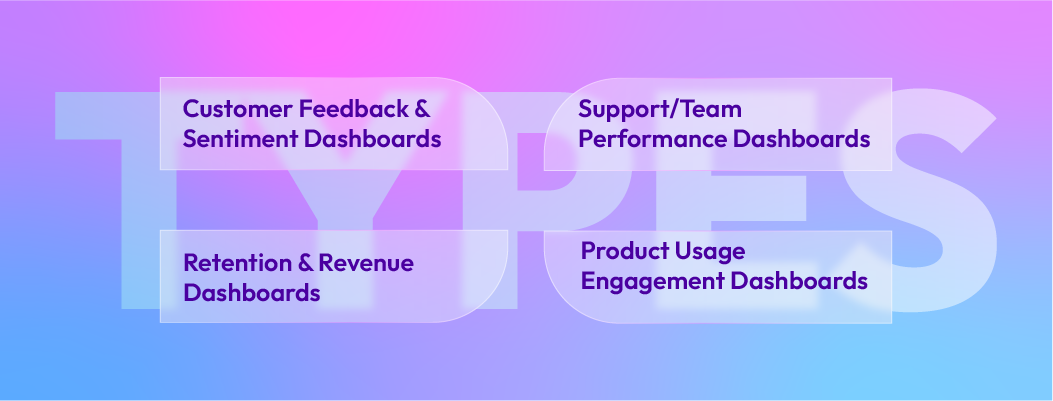 TYPES

Customer Feedback & Sentiment Dashboards

Support/Team Performance Dashboards

Retention & Revenue Dashboards

Product Usage Engagement Dashboards